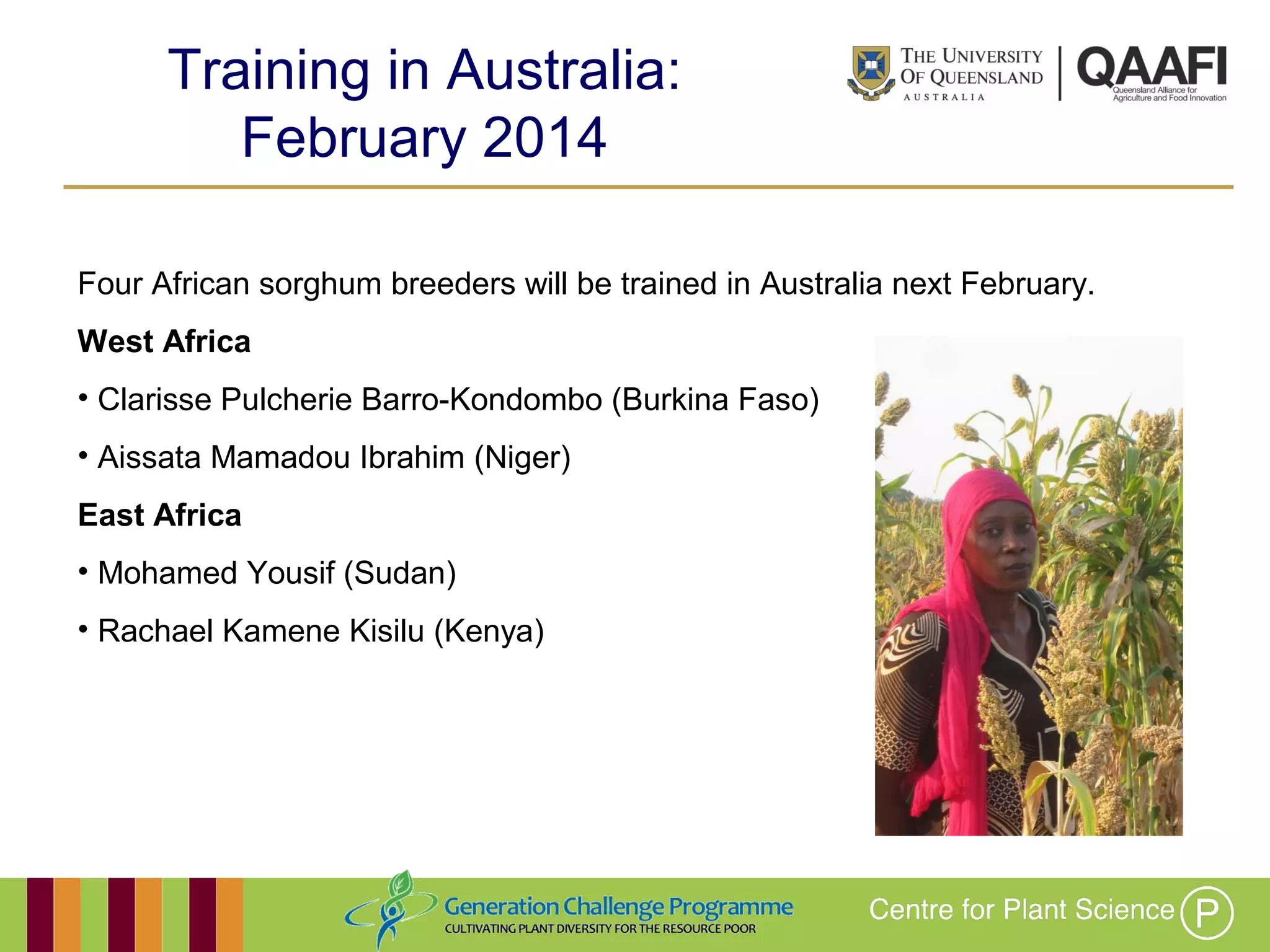 Training in Australia: February 2014

THE UNIVERSITY OF QUEENSLAND AUSTRALIA

QAAFI Queensland Alliance for Agriculture and Food Innovation

Four African sorghum breeders will be trained in Australia next February.

West Africa

• Clarisse Pulcherie Barro-Kondombo (Burkina Faso)

• Aissata Mamadou Ibrahim (Niger)

East Africa

• Mohamed Yousif (Sudan)

• Rachael Kamene Kisilu (Kenya)

Generation Challenge Programme
CULTIVATING PLANT DIVERSITY FOR THE RESOURCE POOR

Centre for Plant Science P